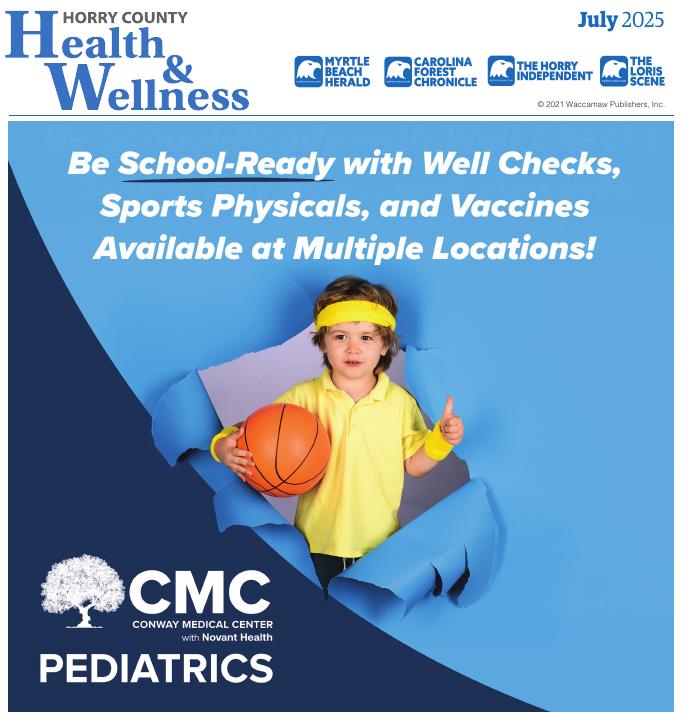 HORRY COUNTY
Health & Wellness

July 2025

MYRTLE BEACH HERALD
CAROLINA FOREST CHRONICLE
THE HORRY INDEPENDENT
THE LORIS SCENE

© 2021 Waccamaw Publishers, Inc.

Be School-Ready with Well Checks, Sports Physicals, and Vaccines Available at Multiple Locations!

CMC
CONWAY MEDICAL CENTER
with Novant Health
PEDIATRICS